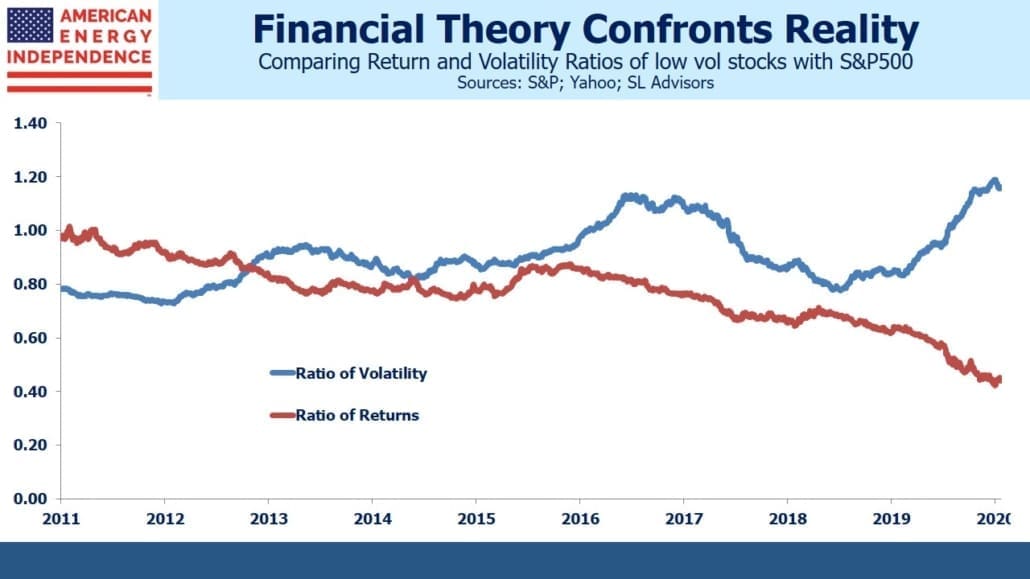 AMERICAN ENERGY INDEPENDENCE

Financial Theory Confronts Reality
Comparing Return and Volatility Ratios of low vol stocks with S&P500
Sources: S&P; Yahoo; SL Advisors

1.40
1.20
1.00
0.80
0.60
0.40
0.20
0.00

Ratio of Volatility
Ratio of Returns

2011 2012 2013 2014 2015 2016 2017 2018 2019 2020